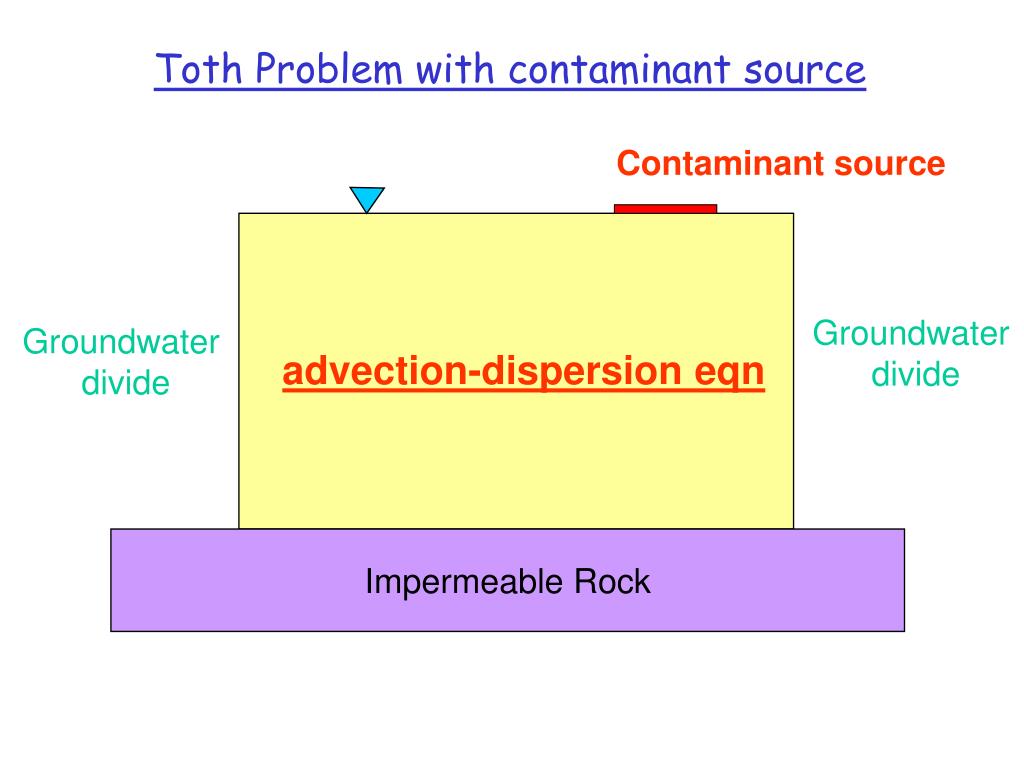 Toth Problem with contaminant source

Contaminant source

Groundwater divide

advection-dispersion eqn

Groundwater divide

Impermeable Rock